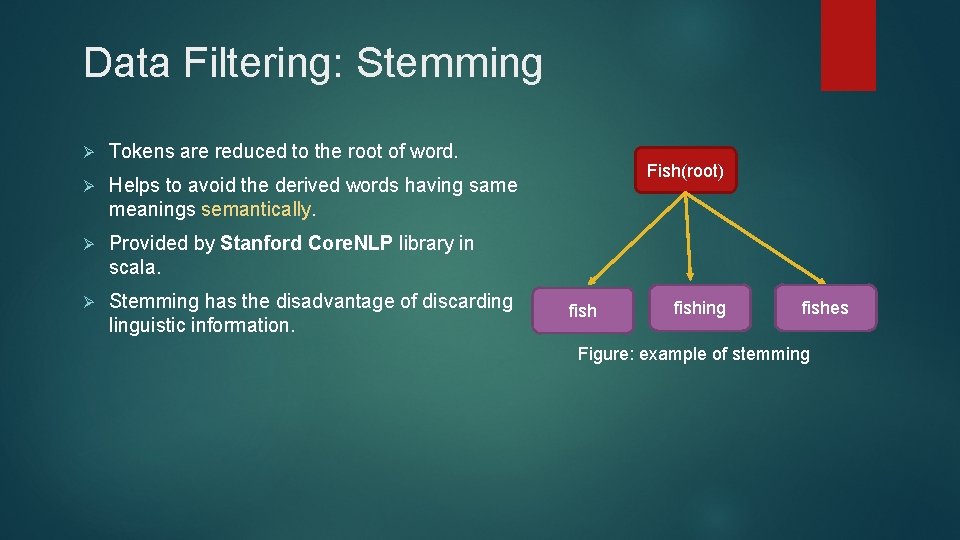 Data Filtering: Stemming

➢ Tokens are reduced to the root of word.

➢ Helps to avoid the derived words having same meanings semantically.

➢ Provided by Stanford CoreNLP library in scala.

➢ Stemming has the disadvantage of discarding linguistic information.

Fish(root)

fish

fishing

fishes

Figure: example of stemming